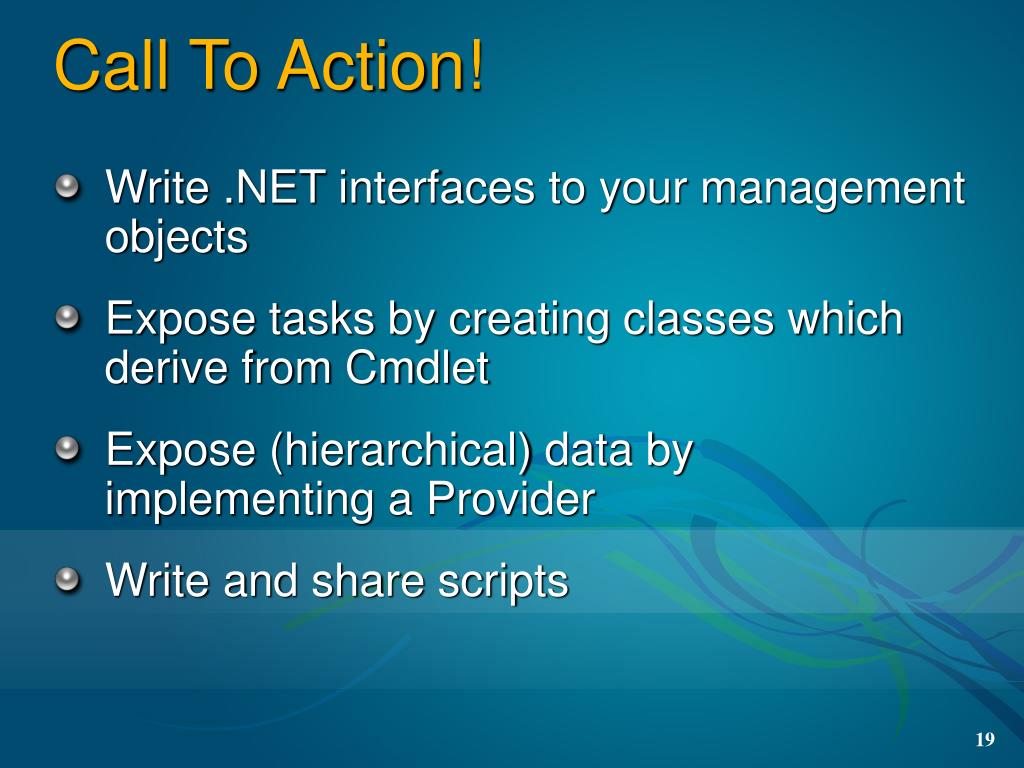 Call To Action!

Write .NET interfaces to your management objects

Expose tasks by creating classes which derive from Cmdlet

Expose (hierarchical) data by implementing a Provider

Write and share scripts

19